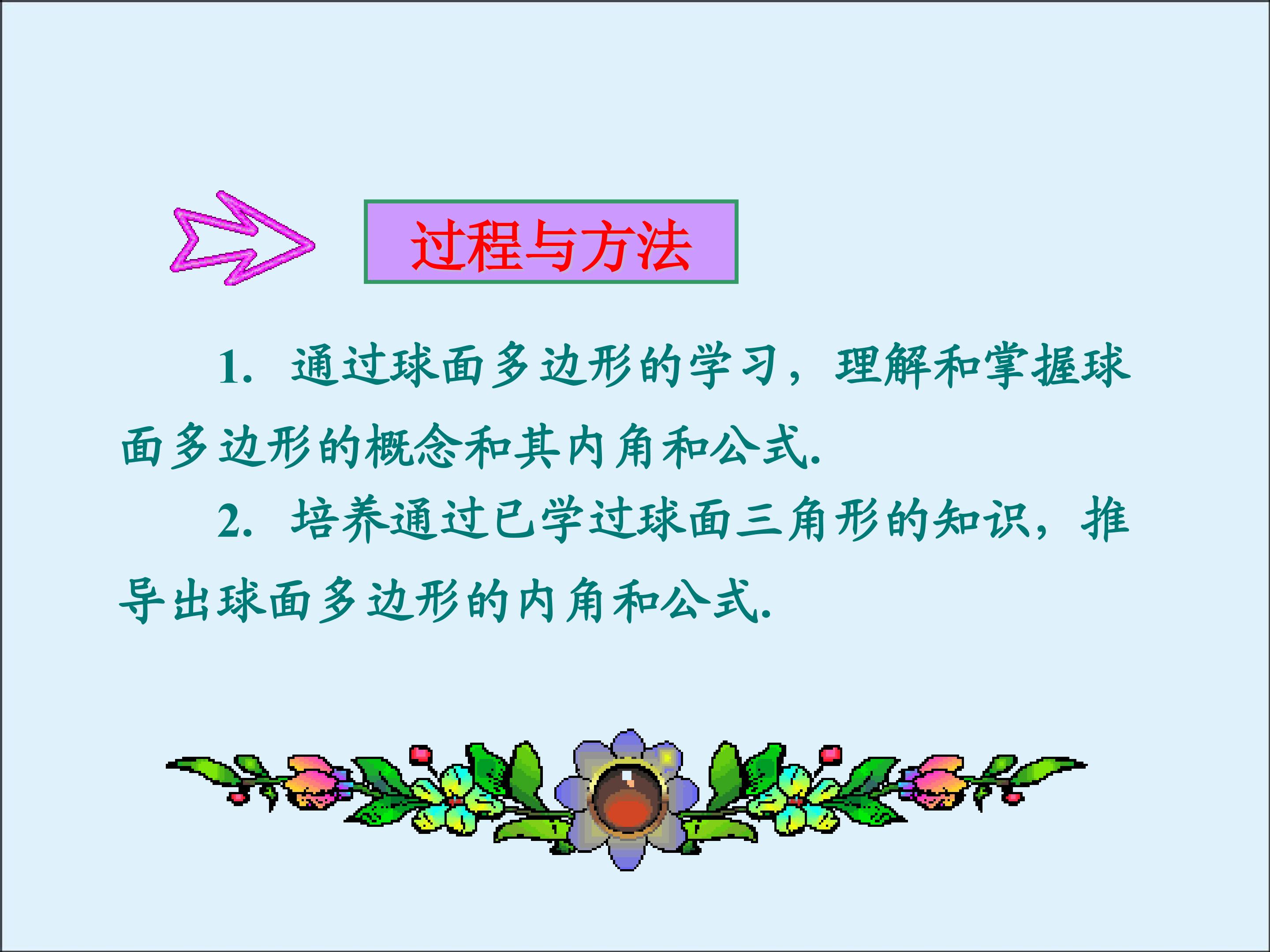 过程与方法

1. 通过球面多边形的学习，理解和掌握球面多边形的概念和其内角和公式.

2. 培养通过已学过球面三角形的知识，推导出球面多边形的内角和公式.